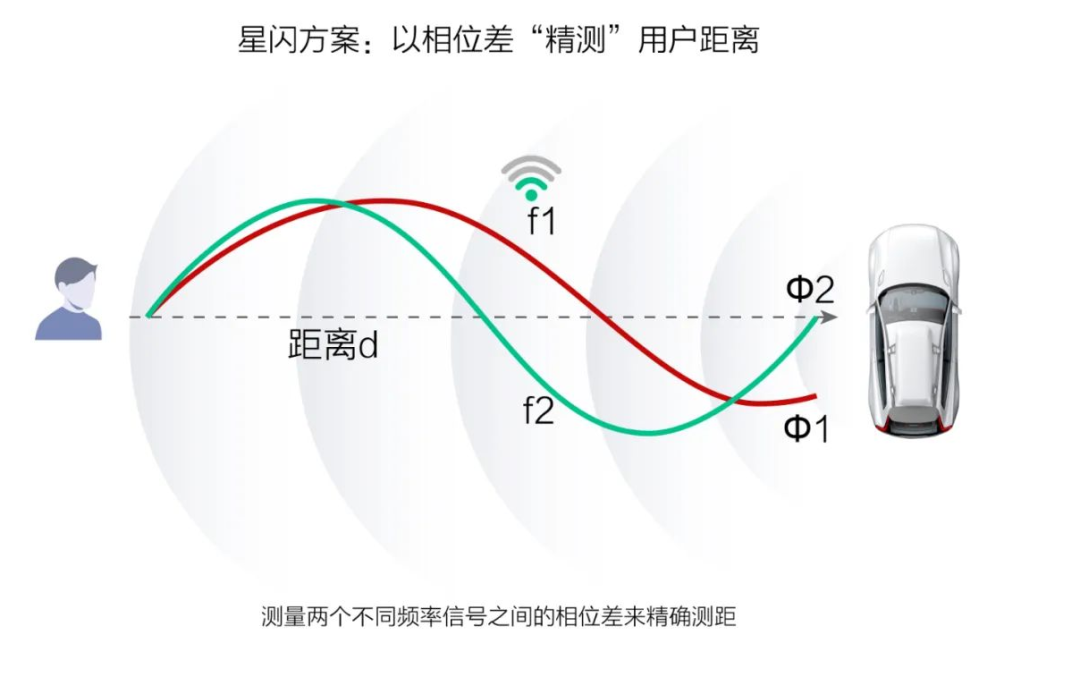 星闪方案：以相位差“精测”用户距离

f1

Φ2

距离d

f2

Φ1

测量两个不同频率信号之间的相位差来精确测距